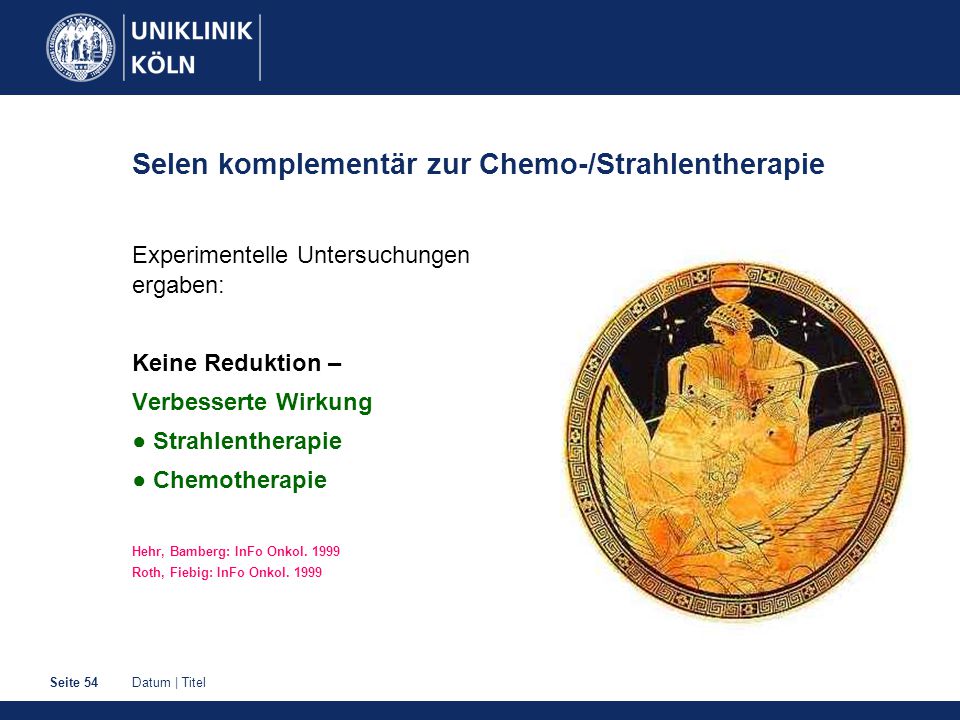 UNIKLINIK KÖLN

Selen komplementär zur Chemo-/Strahlentherapie

Experimentelle Untersuchungen ergaben:

Keine Reduktion –

Verbesserte Wirkung

● Strahlentherapie

● Chemotherapie

Hehr, Bamberg: InFo Onkol. 1999
Roth, Fiebig: InFo Onkol. 1999

Seite 54 Datum | Titel